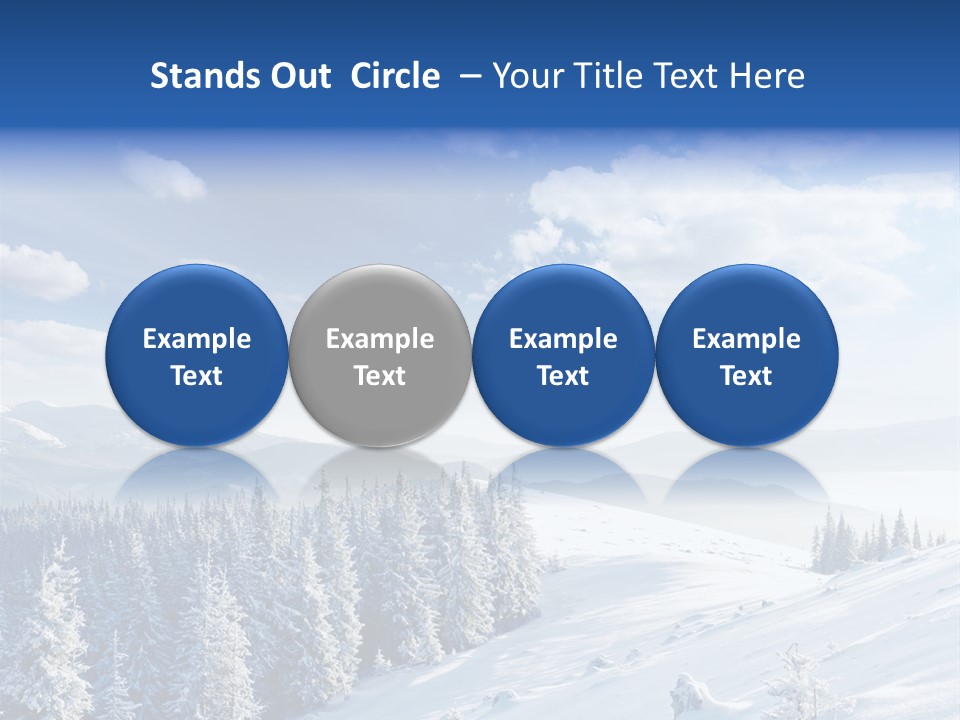 Stands Out Circle – Your Title Text Here

Example Text

Example Text

Example Text

Example Text